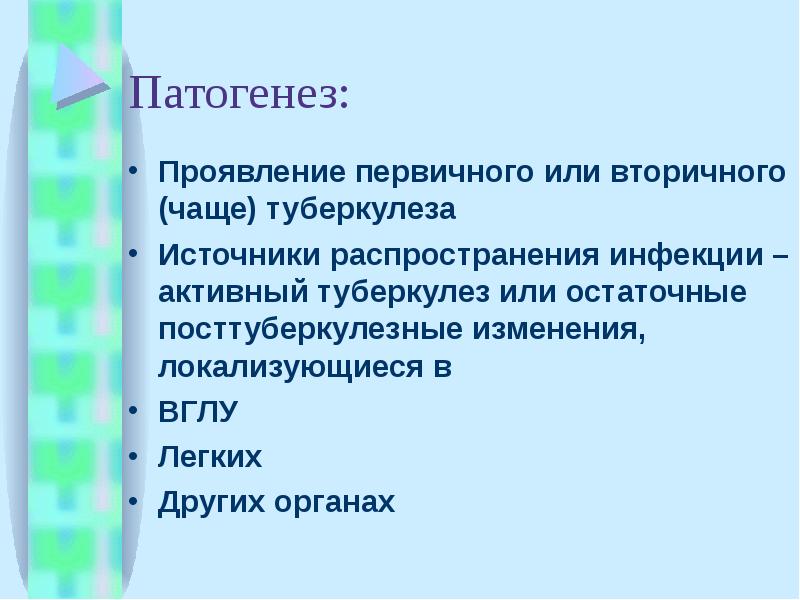 Патогенез:

• Проявление первичного или вторичного (чаще) туберкулеза

• Источники распространения инфекции – активный туберкулез или остаточные посттуберкулезные изменения, локализующиеся в

• ВГЛУ

• Легких

• Других органах